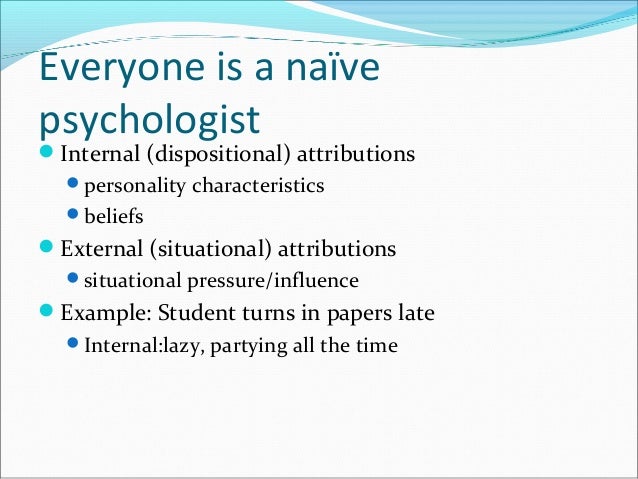 Everyone is a naïve psychologist

Internal (dispositional) attributions
personality characteristics
beliefs
External (situational) attributions
situational pressure/influence
Example: Student turns in papers late
Internal:lazy, partying all the time